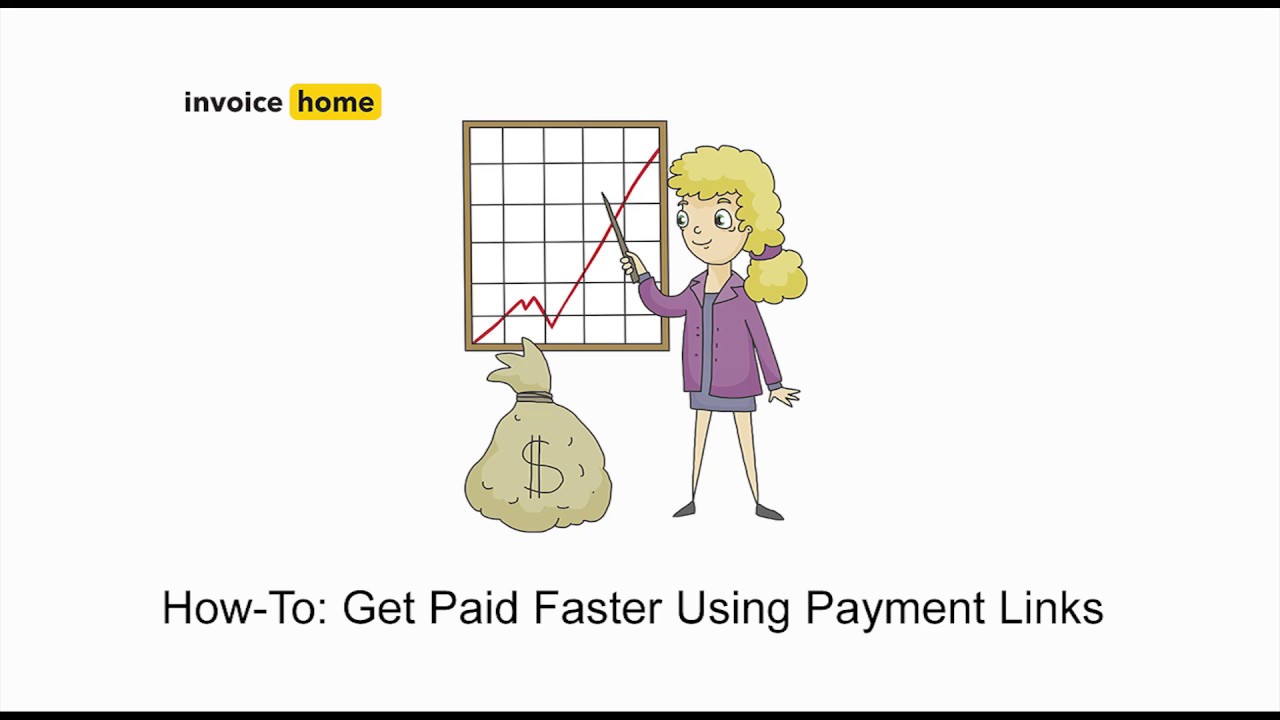 invoice home

$

How-To: Get Paid Faster Using Payment Links